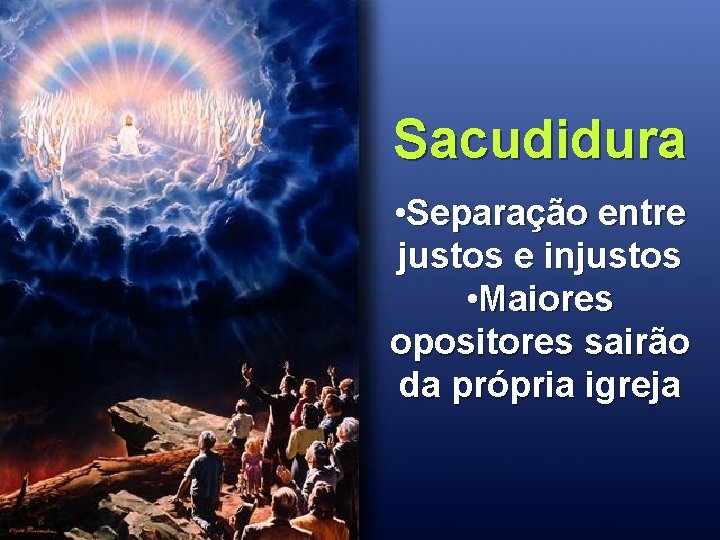 Sacudidura

•Separação entre justos e injustos
•Maiores opositores sairão da própria igreja